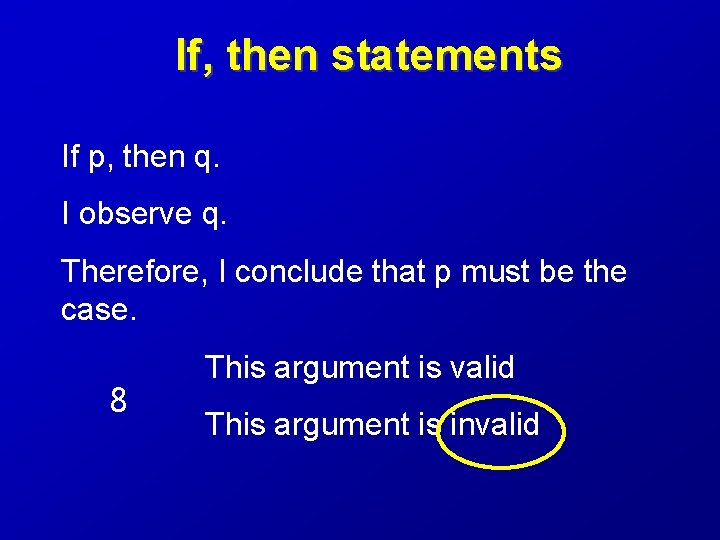 If, then statements

If p, then q.

I observe q.

Therefore, I conclude that p must be the case.

8

This argument is valid

This argument is invalid